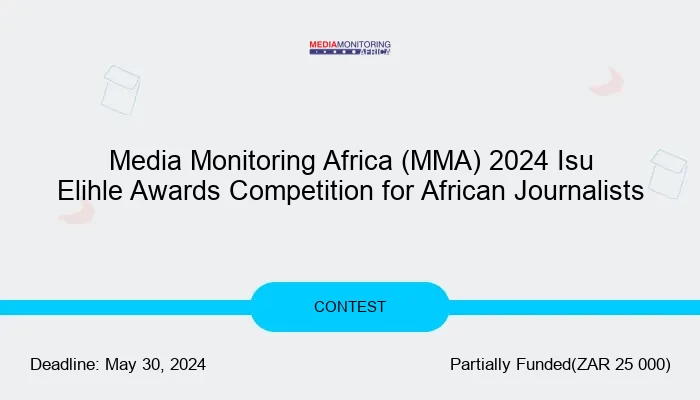 MEDIAMONITORING AFRICA

Media Monitoring Africa (MMA) 2024 Isu Elihle Awards Competition for African Journalists

CONTEST

Deadline: May 30, 2024

Partially Funded(ZAR 25 000)